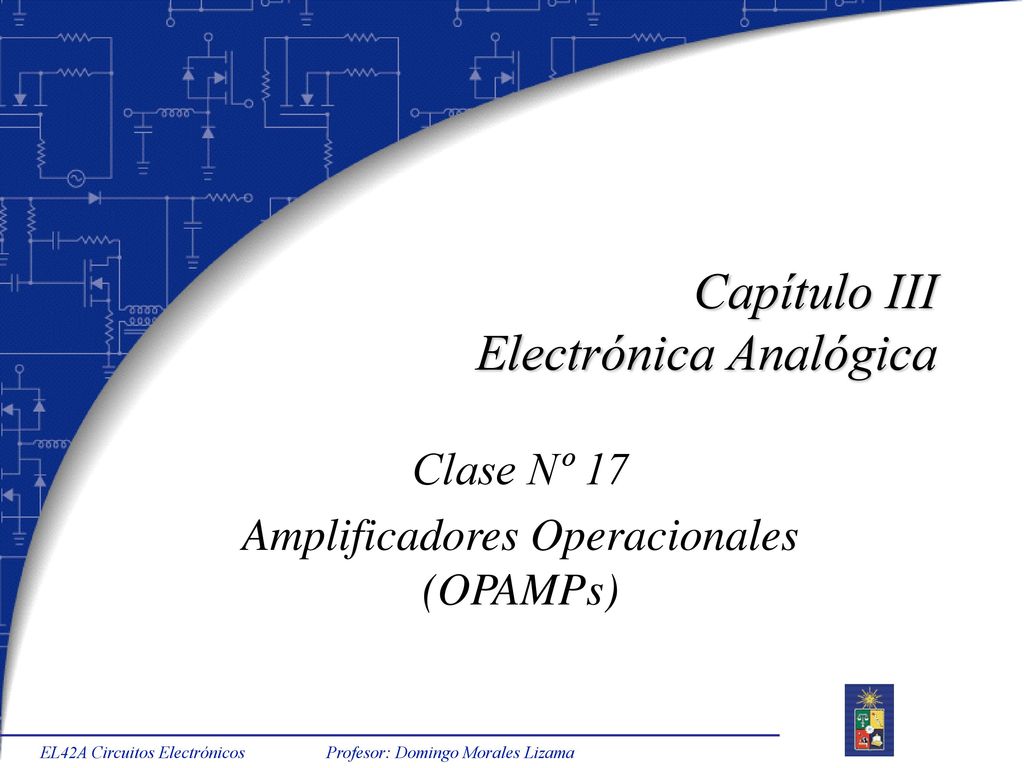 Capítulo III
Electrónica Analógica

Clase Nº 17

Amplificadores Operacionales (OPAMPs)

EL42A Circuitos Electrónicos     Profesor: Domingo Morales Lizama